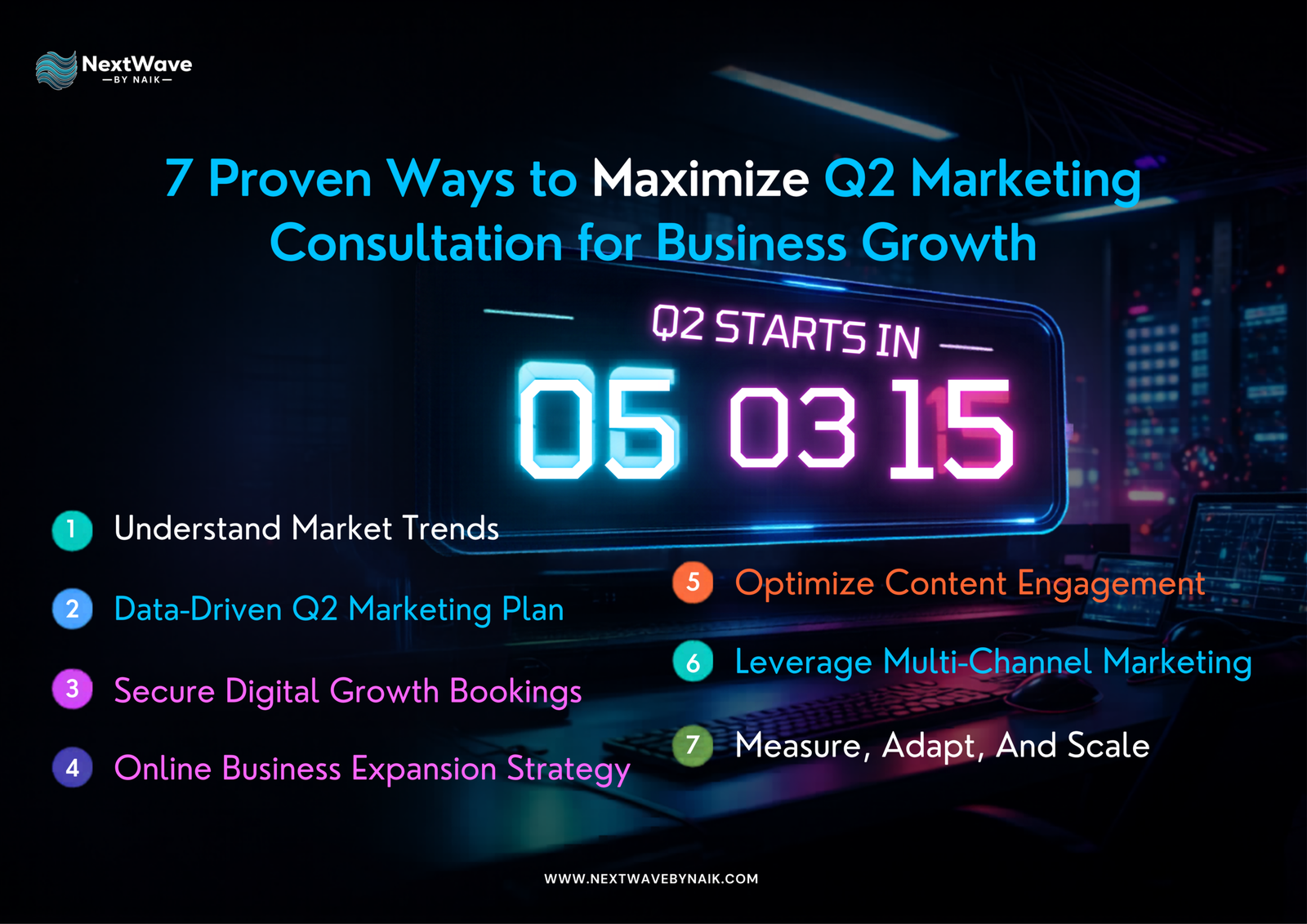 NextWave
—BY NAIK—

7 Proven Ways to Maximize Q2 Marketing Consultation for Business Growth

Q2 STARTS IN

05 03 15

1 Understand Market Trends

2 Data-Driven Q2 Marketing Plan

3 Secure Digital Growth Bookings

4 Online Business Expansion Strategy

5 Optimize Content Engagement

6 Leverage Multi-Channel Marketing

7 Measure, Adapt, And Scale

WWW.NEXTWAVEBYNAIK.COM